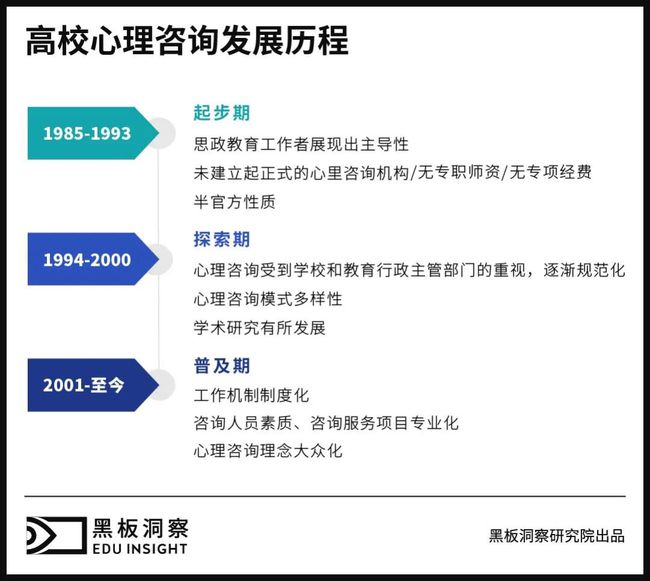 高校心理咨询发展历程

1985-1993

起步期

思政教育工作者展现出主导性

未建立起正式的心里咨询机构/无专职师资/无专项经费

半官方性质

1994-2000

探索期

心理咨询受到学校和教育行政主管部门的重视，逐渐规范化

心理咨询模式多样性

学术研究有所发展

2001-至今

普及期

工作机制制度化

咨询人员素质、咨询服务项目专业化

心理咨询理念大众化

黑板洞察
EDU INSIGHT

黑板洞察研究院出品